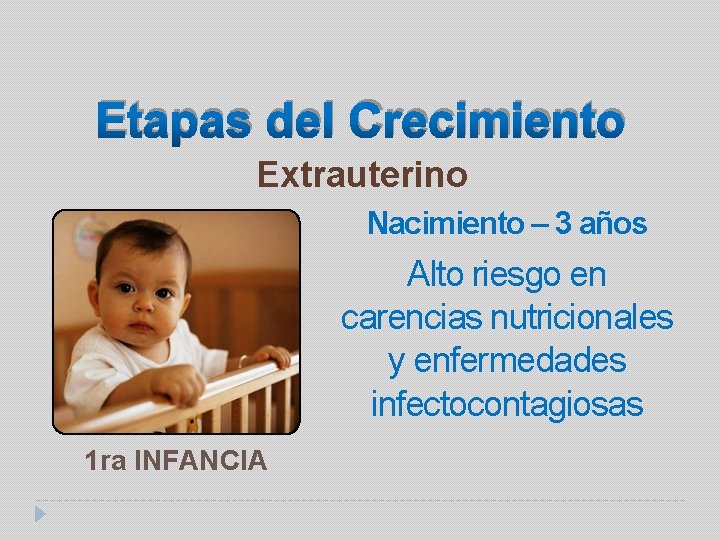 Etapas del Crecimiento

Extrauterino

Nacimiento – 3 años

Alto riesgo en carencias nutricionales y enfermedades infectocontagiosas

1ra INFANCIA